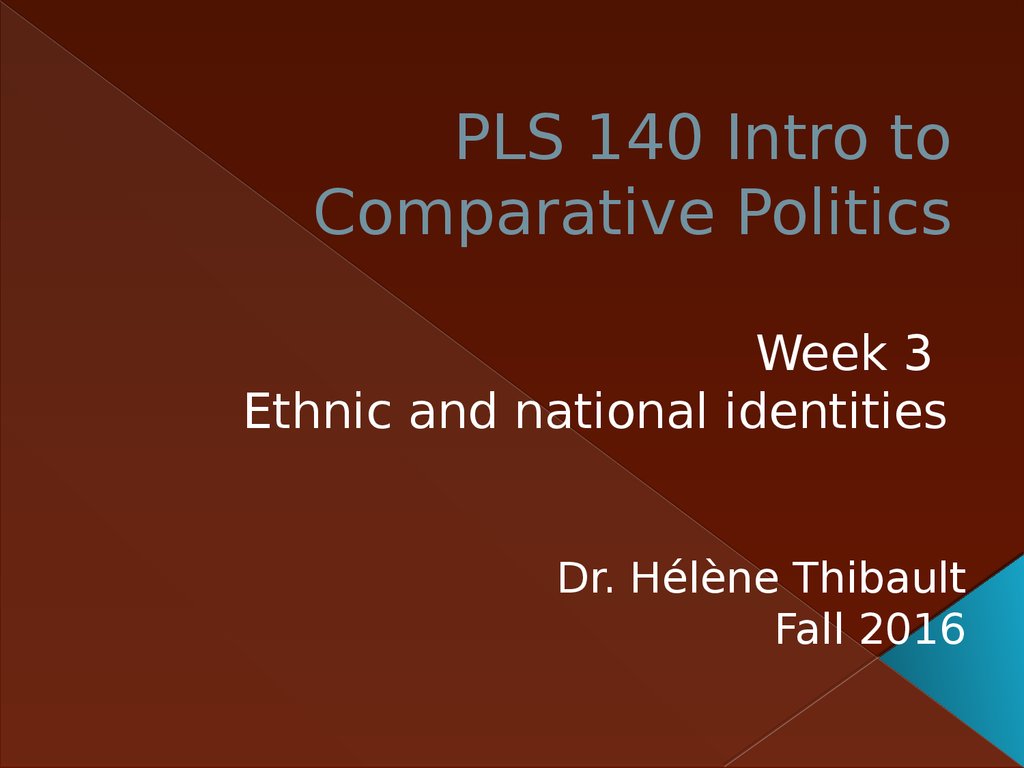 PLS 140 Intro to Comparative Politics

Week 3
Ethnic and national identities

Dr. Hélène Thibault
Fall 2016